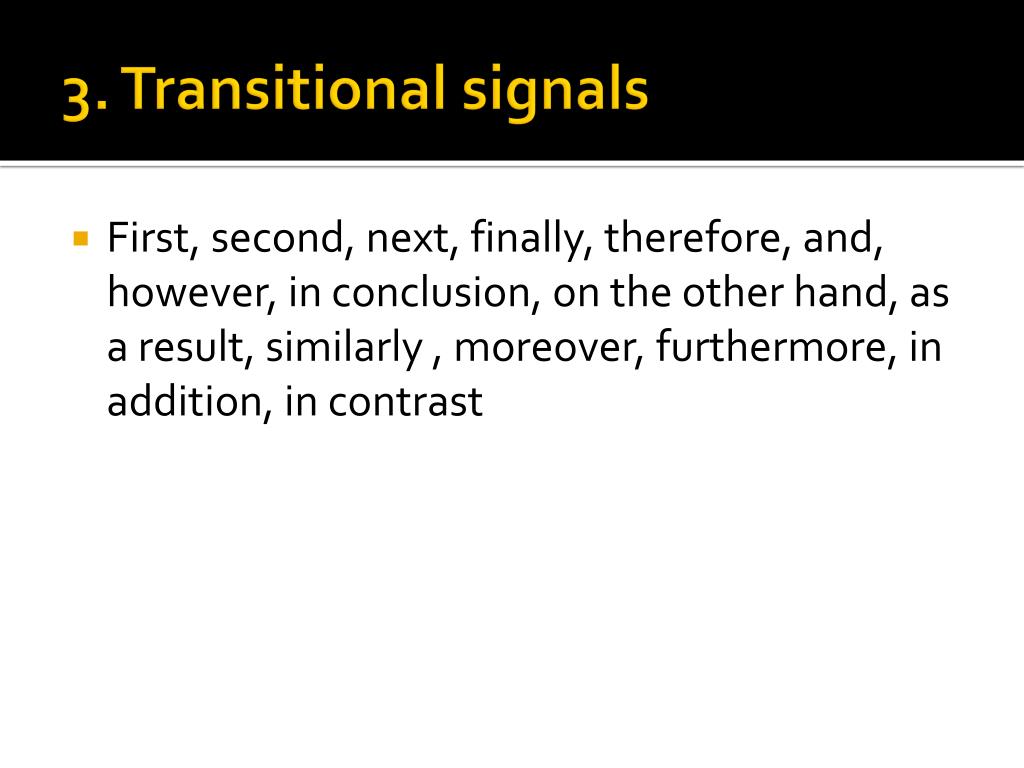 3. Transitional signals

First, second, next, finally, therefore, and, however, in conclusion, on the other hand, as a result, similarly , moreover, furthermore, in addition, in contrast